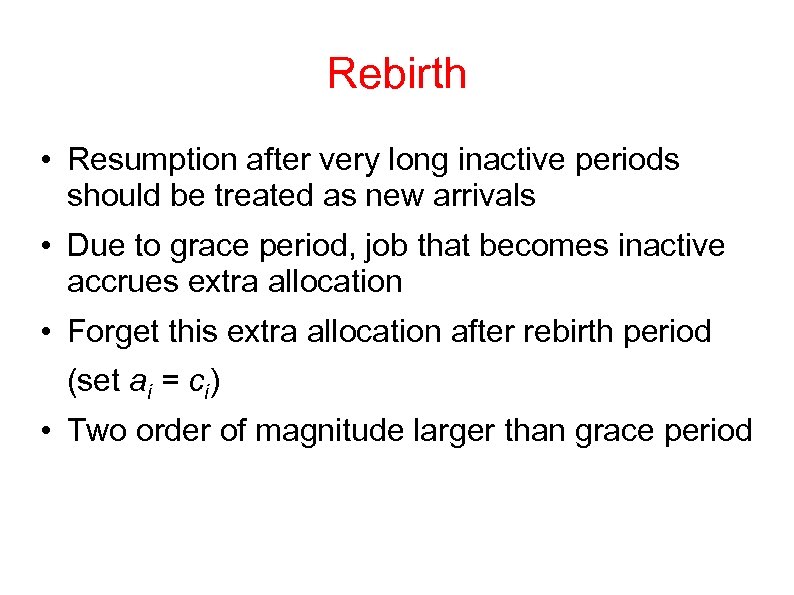 Rebirth

• Resumption after very long inactive periods should be treated as new arrivals

• Due to grace period, job that becomes inactive accrues extra allocation

• Forget this extra allocation after rebirth period (set $a_i = c_i$)

• Two order of magnitude larger than grace period